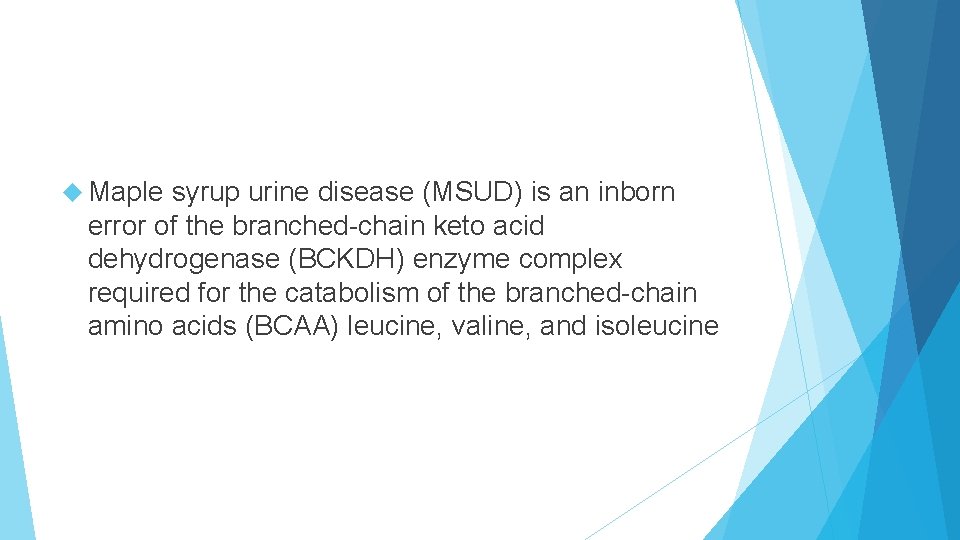 Maple syrup urine disease (MSUD) is an inborn error of the branched-chain keto acid dehydrogenase (BCKDH) enzyme complex required for the catabolism of the branched-chain amino acids (BCAA) leucine, valine, and isoleucine